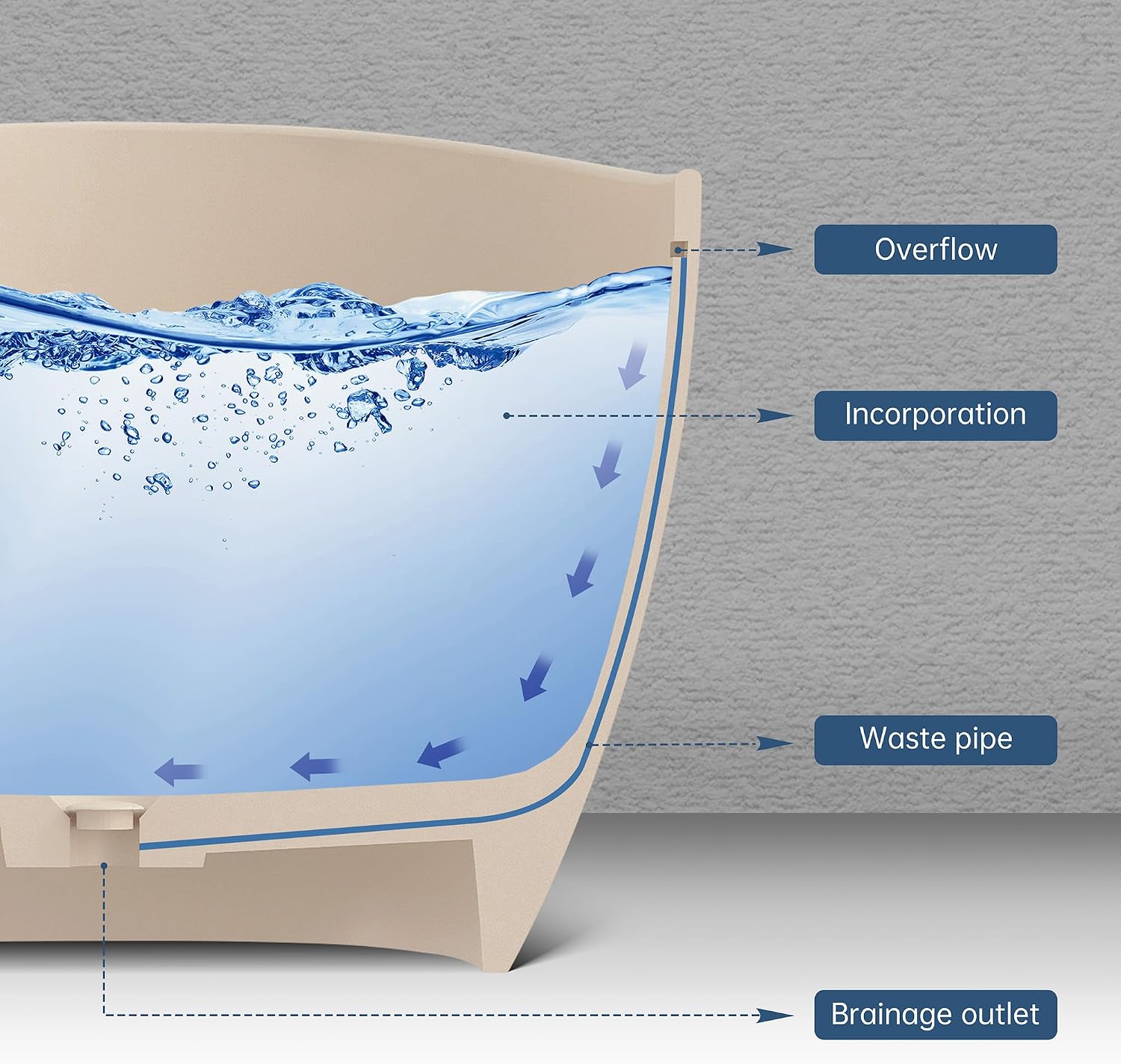 Overflow

Incorporation

Waste pipe

Brainage outlet